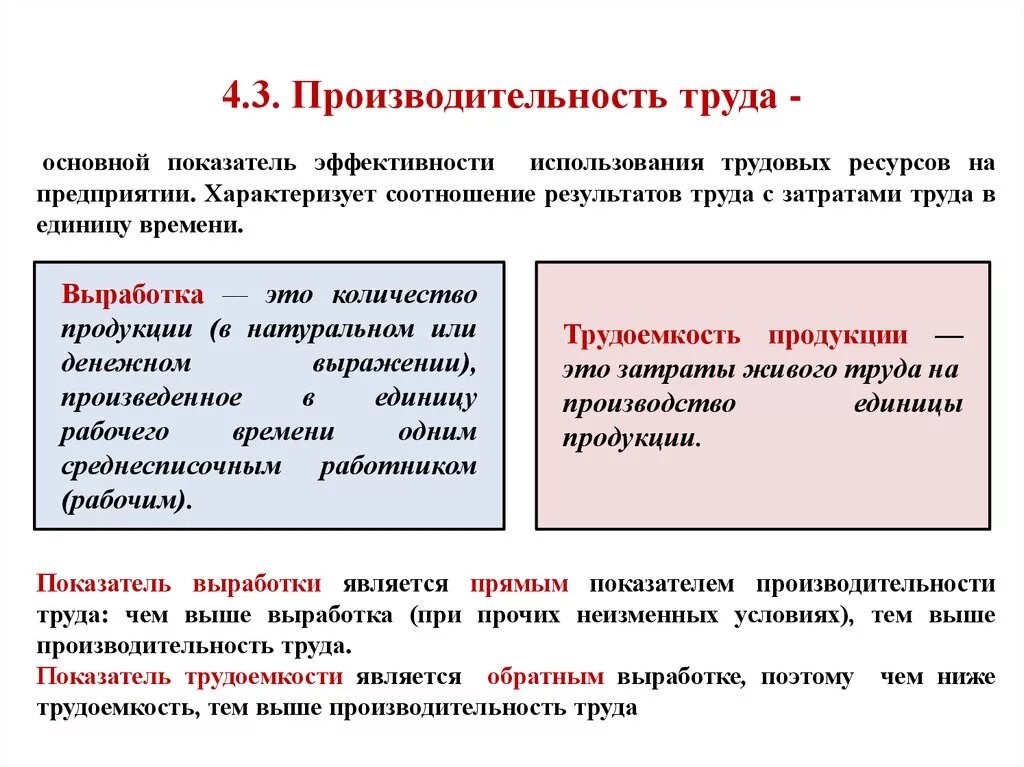 4.3. Производительность труда -

основной показатель эффективности использования трудовых ресурсов на предприятии. Характеризует соотношение результатов труда с затратами труда в единицу времени.

Выработка — это количество продукции (в натуральном или денежном выражении), произведенное в единицу рабочего времени одним среднесписочным работником (рабочим).

Трудоемкость продукции — это затраты живого труда на производство единицы продукции.

Показатель выработки является прямым показателем производительности труда: чем выше выработка (при прочих неизменных условиях), тем выше производительность труда.

Показатель трудоемкости является обратным выработке, поэтому чем ниже трудоемкость, тем выше производительность труда